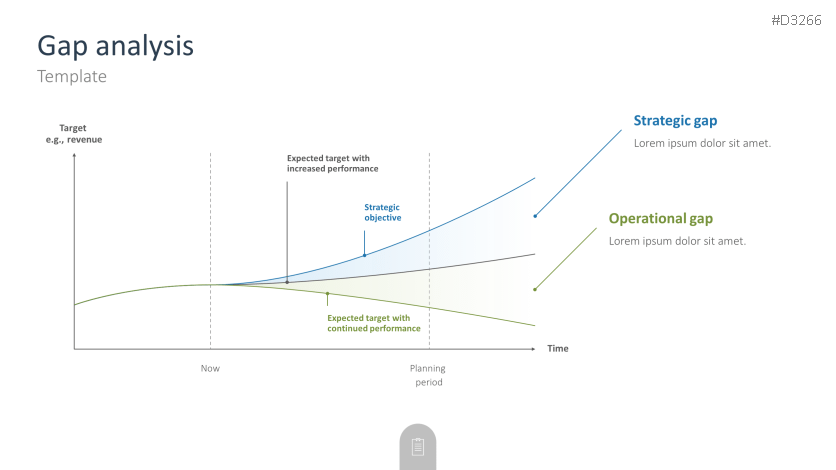 #D3266

Gap analysis
Template

Target
e.g., revenue

Expected target with increased performance

Strategic objective

Expected target with continued performance

Time

Now

Planning period

Strategic gap
Lorem ipsum dolor sit amet.

Operational gap
Lorem ipsum dolor sit amet.